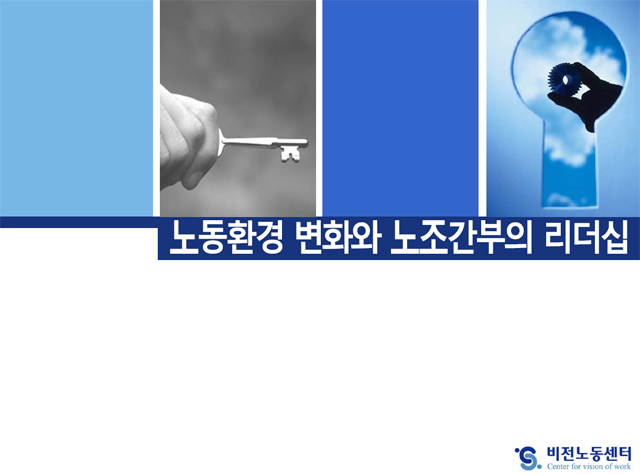 노동환경 변화와 노조간부의 리더십

비전노동센터
Center for vision of work